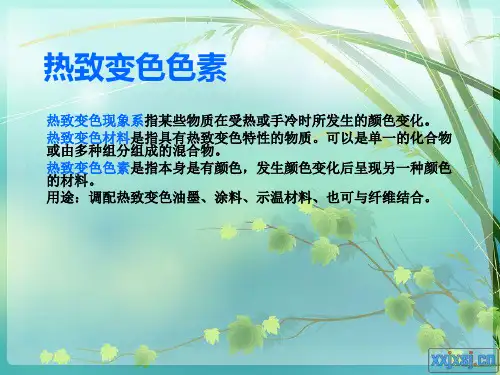 热致变色色素

热致变色现象系指某些物质在受热或手冷时所发生的颜色变化。
热致变色材料是指具有热致变色特性的物质。可以是单一的化合物或由多种组分组成的混合物。
热致变色色素是指本身是有颜色，发生颜色变化后呈现另一种颜色的材料。
用途：调配热致变色油墨、涂料、示温材料、也可与纤维结合。

xxjxsj.cn